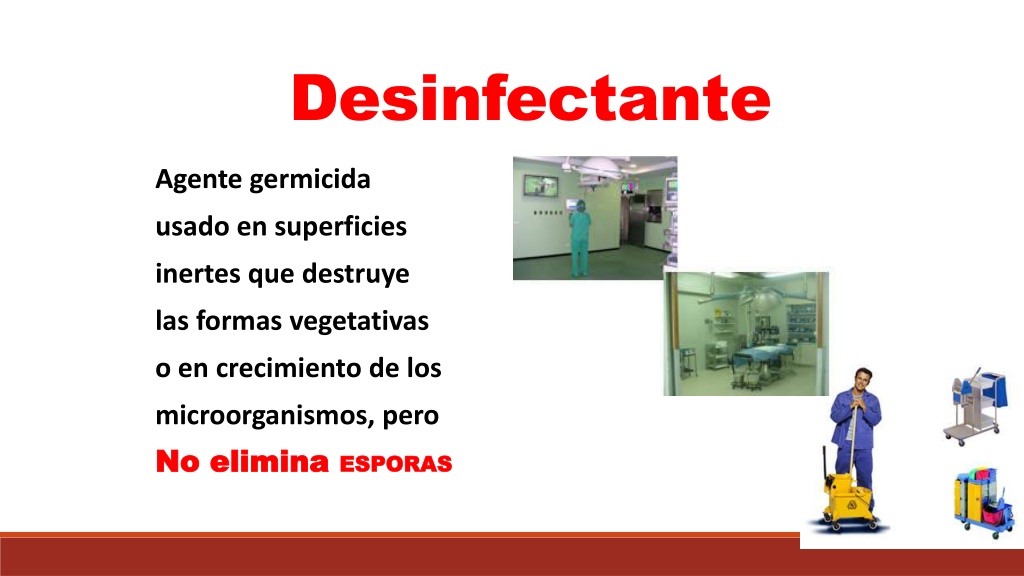 Desinfectante

Agente germicida usado en superficies inertes que destruye las formas vegetativas o en crecimiento de los microorganismos, pero No elimina ESPORAS